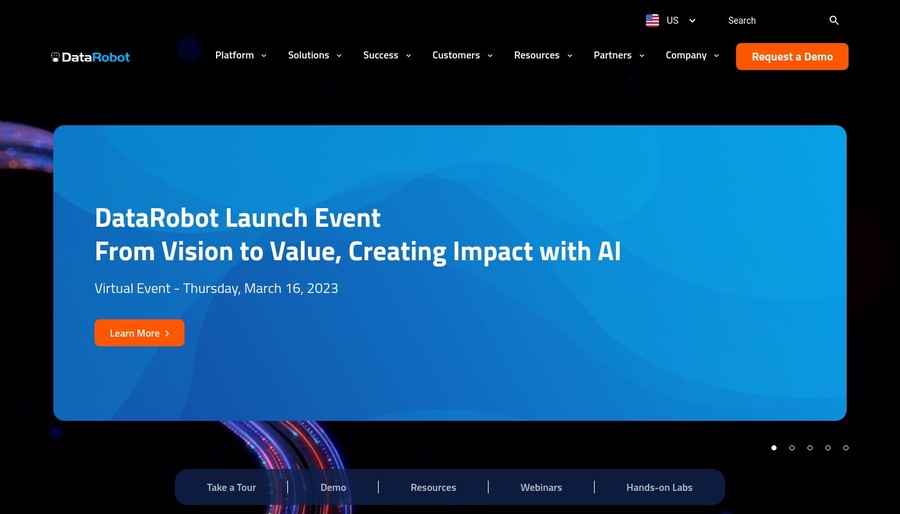 US Search

DataRobot Platform Solutions Success Customers Resources Partners Company Request a Demo

DataRobot Launch Event
From Vision to Value, Creating Impact with AI

Virtual Event - Thursday, March 16, 2023

Learn More

Take a Tour | Demo | Resources | Webinars | Hands-on Labs